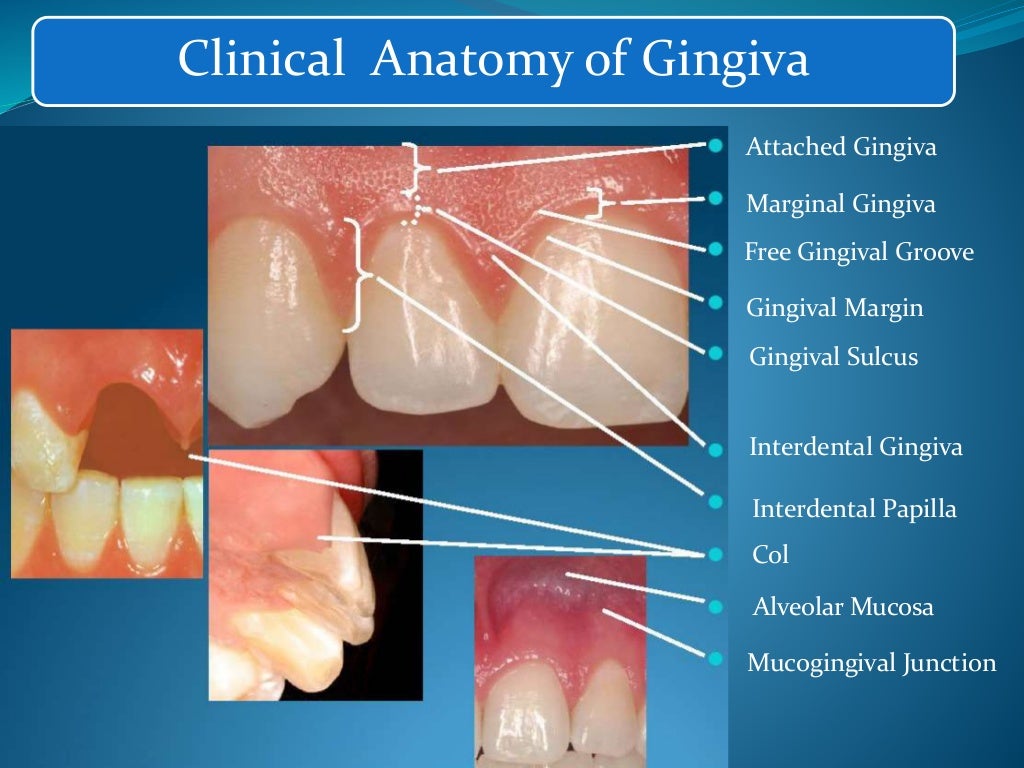 Clinical Anatomy of Gingiva

Attached Gingiva

Marginal Gingiva

Free Gingival Groove

Gingival Margin

Gingival Sulcus

Interdental Gingiva

Interdental Papilla

Col

Alveolar Mucosa

Mucogingival Junction